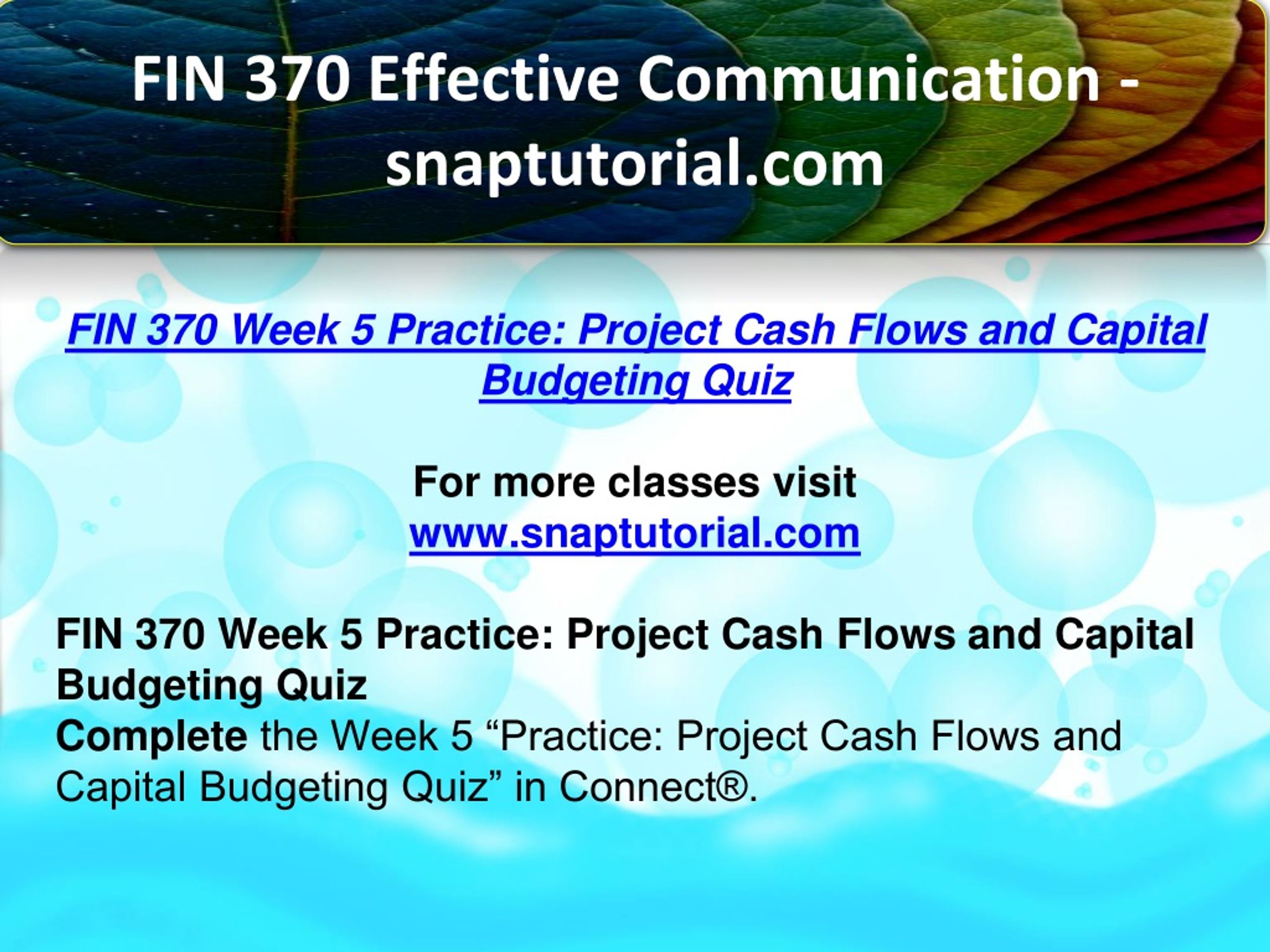 FIN 370 Effective Communication - snaptutorial.com

FIN 370 Week 5 Practice: Project Cash Flows and Capital Budgeting Quiz

For more classes visit
www.snaptutorial.com

FIN 370 Week 5 Practice: Project Cash Flows and Capital Budgeting Quiz
Complete the Week 5 “Practice: Project Cash Flows and Capital Budgeting Quiz” in Connect®.